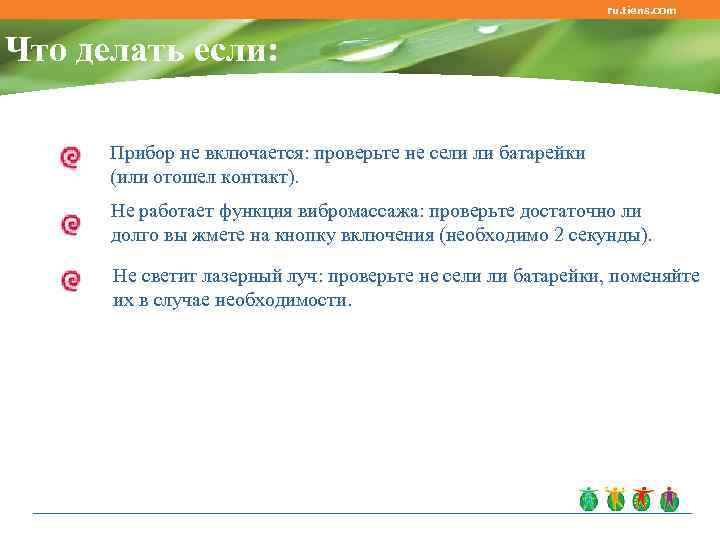 ru.tiens.com

Что делать если:

Прибор не включается: проверьте не сели ли батарейки (или отошел контакт).

Не работает функция вибромассажа: проверьте достаточно ли долго вы жмете на кнопку включения (необходимо 2 секунды).

Не светит лазерный луч: проверьте не сели ли батарейки, поменяйте их в случае необходимости.